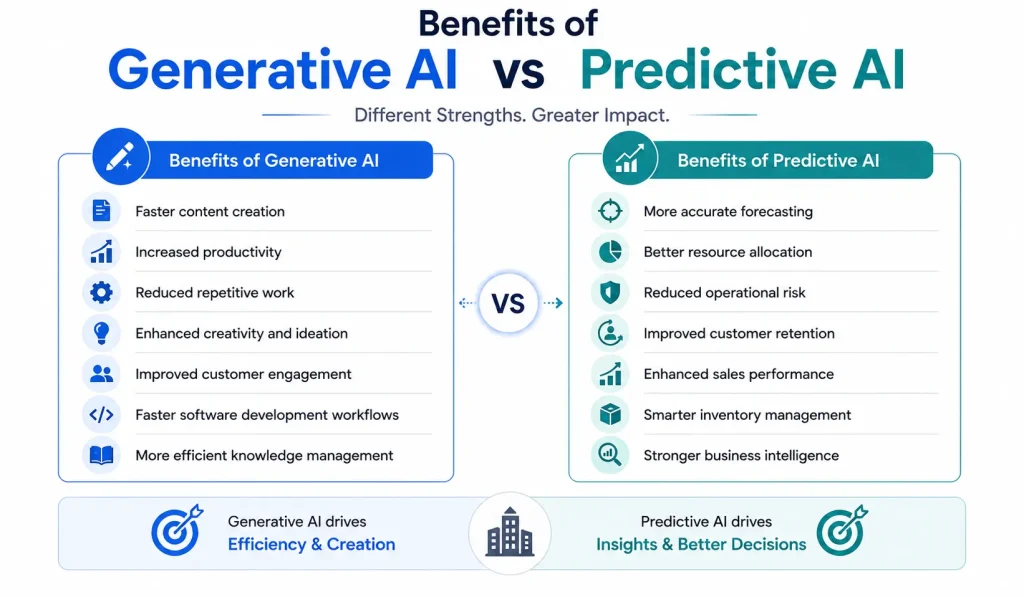 Benefits of
Generative AI vs Predictive AI

Different Strengths. Greater Impact.

Benefits of Generative AI

Faster content creation
Increased productivity
Reduced repetitive work
Enhanced creativity and ideation
Improved customer engagement
Faster software development workflows
More efficient knowledge management

VS

Benefits of Predictive AI

More accurate forecasting
Better resource allocation
Reduced operational risk
Improved customer retention
Enhanced sales performance
Smarter inventory management
Stronger business intelligence

Generative AI drives
Efficiency & Creation

Predictive AI drives
Insights & Better Decisions